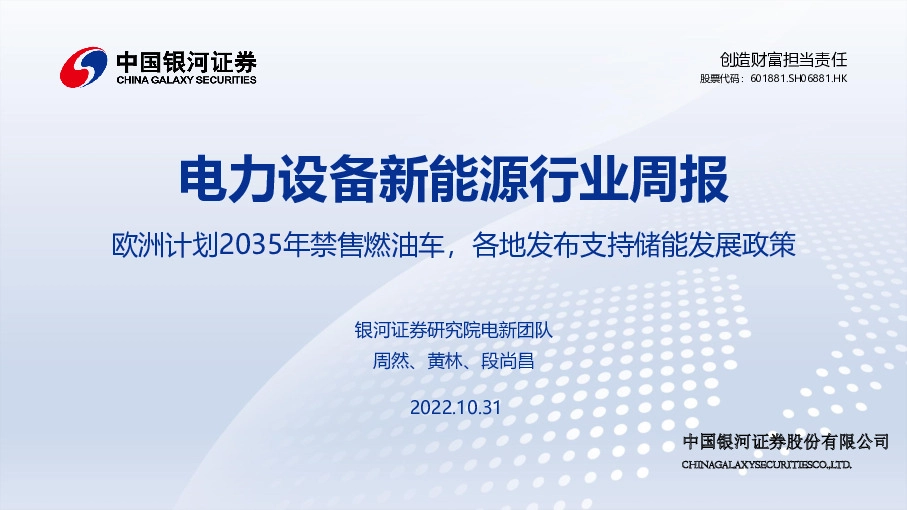 中国银河证券
CHINA GALAXY SECURITIES

创造财富担当责任
股票代码：601881.SH06881.HK

电力设备新能源行业周报

欧洲计划2035年禁售燃油车，各地发布支持储能发展政策

银河证券研究院电新团队
周然、黄林、段尚昌

2022.10.31

中国银河证券股份有限公司
CHINAGALAXYSECURITIESCO.,LTD.